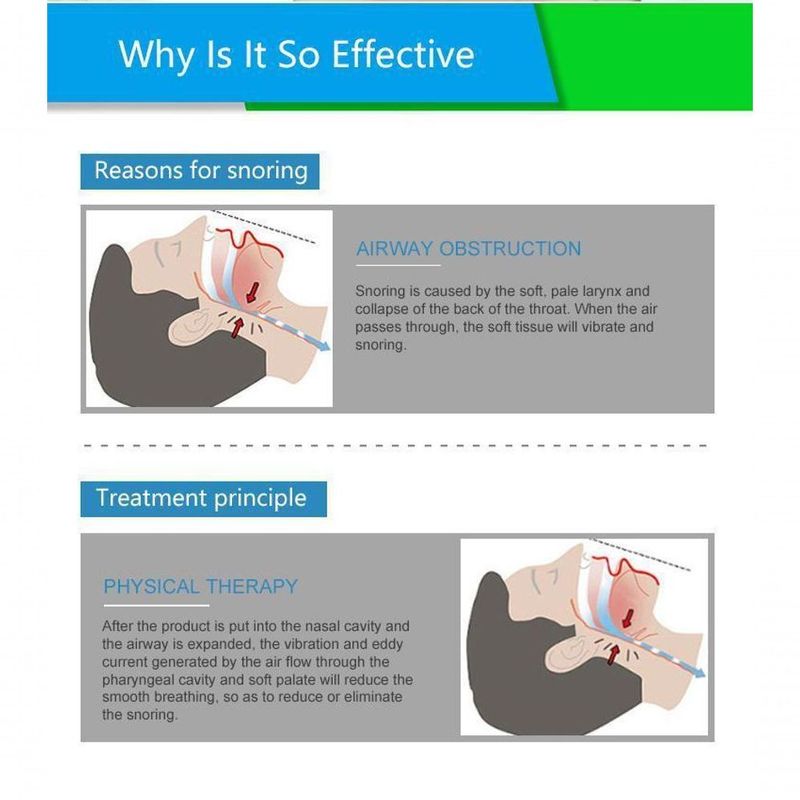 Why Is It So Effective

Reasons for snoring

AIRWAY OBSTRUCTION

Snoring is caused by the soft, pale larynx and collapse of the back of the throat. When the air passes through, the soft tissue will vibrate and snoring.

Treatment principle

PHYSICAL THERAPY

After the product is put into the nasal cavity and the airway is expanded, the vibration and eddy current generated by the air flow through the pharyngeal cavity and soft palate will reduce the smooth breathing, so as to reduce or eliminate the snoring.